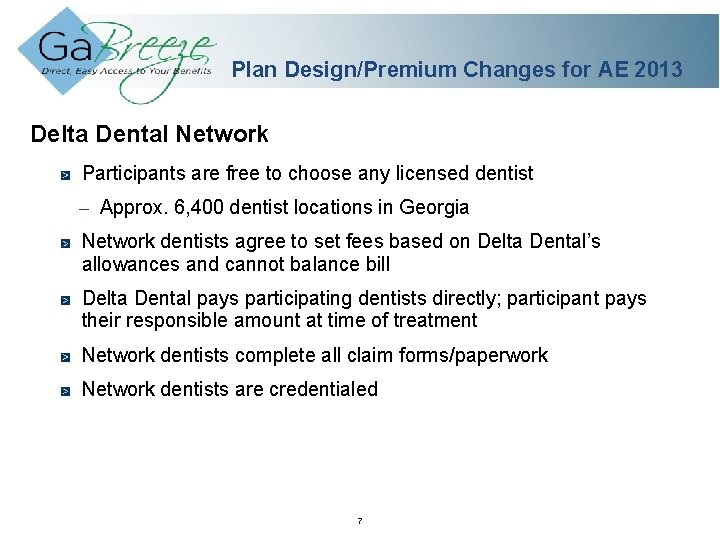 GaBreeze
Direct, Easy Access to Your Benefits

Plan Design/Premium Changes for AE 2013

Delta Dental Network

Participants are free to choose any licensed dentist

– Approx. 6,400 dentist locations in Georgia

Network dentists agree to set fees based on Delta Dental's allowances and cannot balance bill

Delta Dental pays participating dentists directly; participant pays their responsible amount at time of treatment

Network dentists complete all claim forms/paperwork

Network dentists are credentialed

7